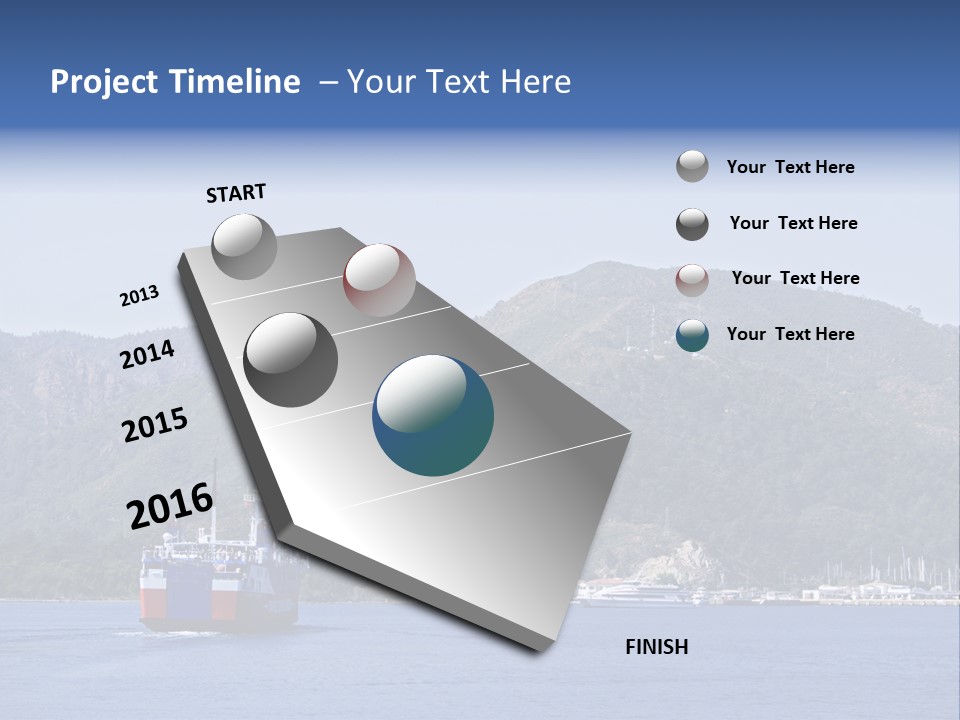 Project Timeline – Your Text Here

START

2013

2014

2015

2016

FINISH

Your Text Here

Your Text Here

Your Text Here

Your Text Here